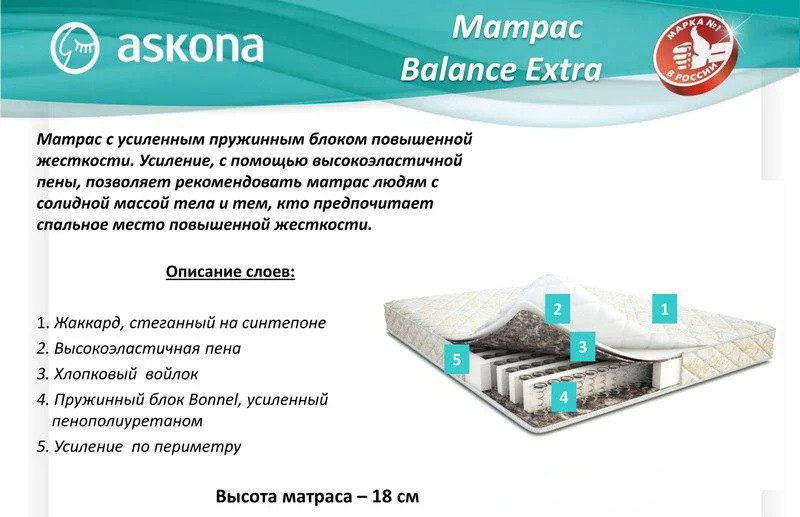 askona

Матрас Balance Extra

МАРКА №1 В РОССИИ

Матрас с усиленным пружинным блоком повышенной жесткости. Усиление, с помощью высокоэластичной пены, позволяет рекомендовать матрас людям с солидной массой тела и тем, кто предпочитает спальное место повышенной жесткости.

Описание слоев:

1. Жаккард, стеганный на синтепоне
2. Высокоэластичная пена
3. Хлопковый войлок
4. Пружинный блок Bonnel, усиленный пенополиуретаном
5. Усиление по периметру

2
1
3
5
4

Высота матраса – 18 см